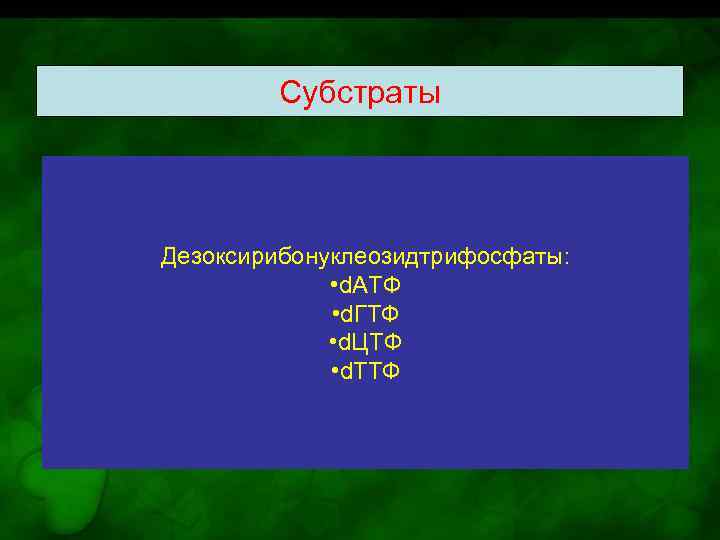 Субстраты

Дезоксирибонуклеозидтрифосфаты:
•dАТФ
•dГТФ
•dЦТФ
•dТТФ